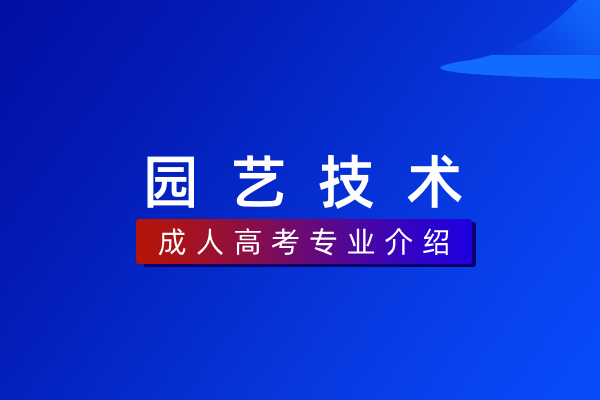 园艺技术

成人高考专业介绍